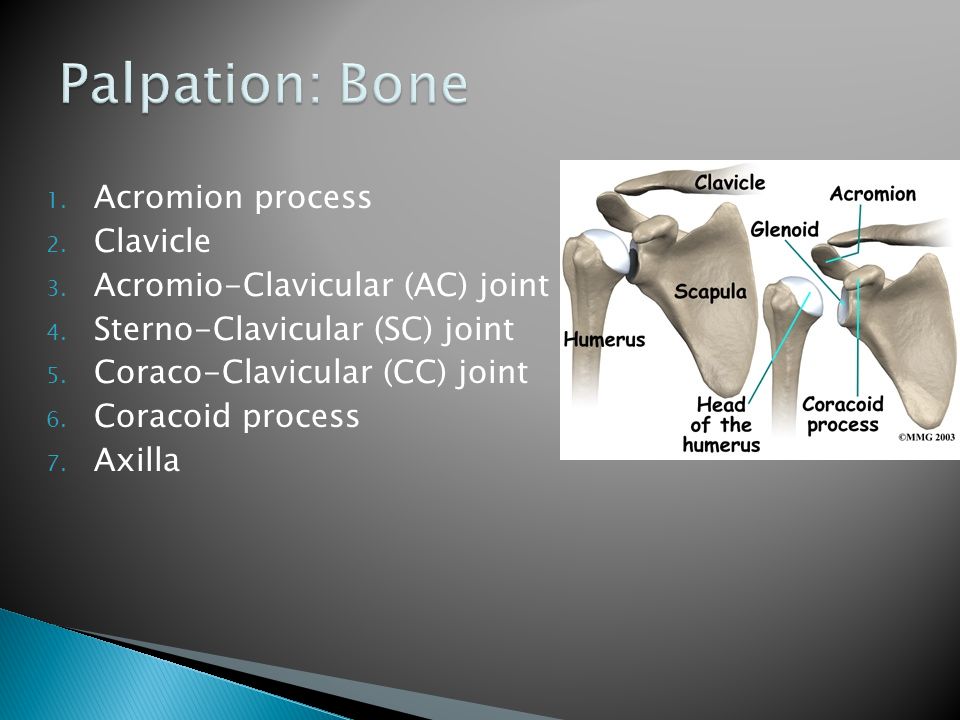 Palpation: Bone

1. Acromion process
2. Clavicle
3. Acromio-Clavicular (AC) joint
4. Sterno-Clavicular (SC) joint
5. Coraco-Clavicular (CC) joint
6. Coracoid process
7. Axilla

Clavicle
Acromion
Glenoid
Scapula
Humerus
Head of the humerus
Coracoid process
©MMG 2003